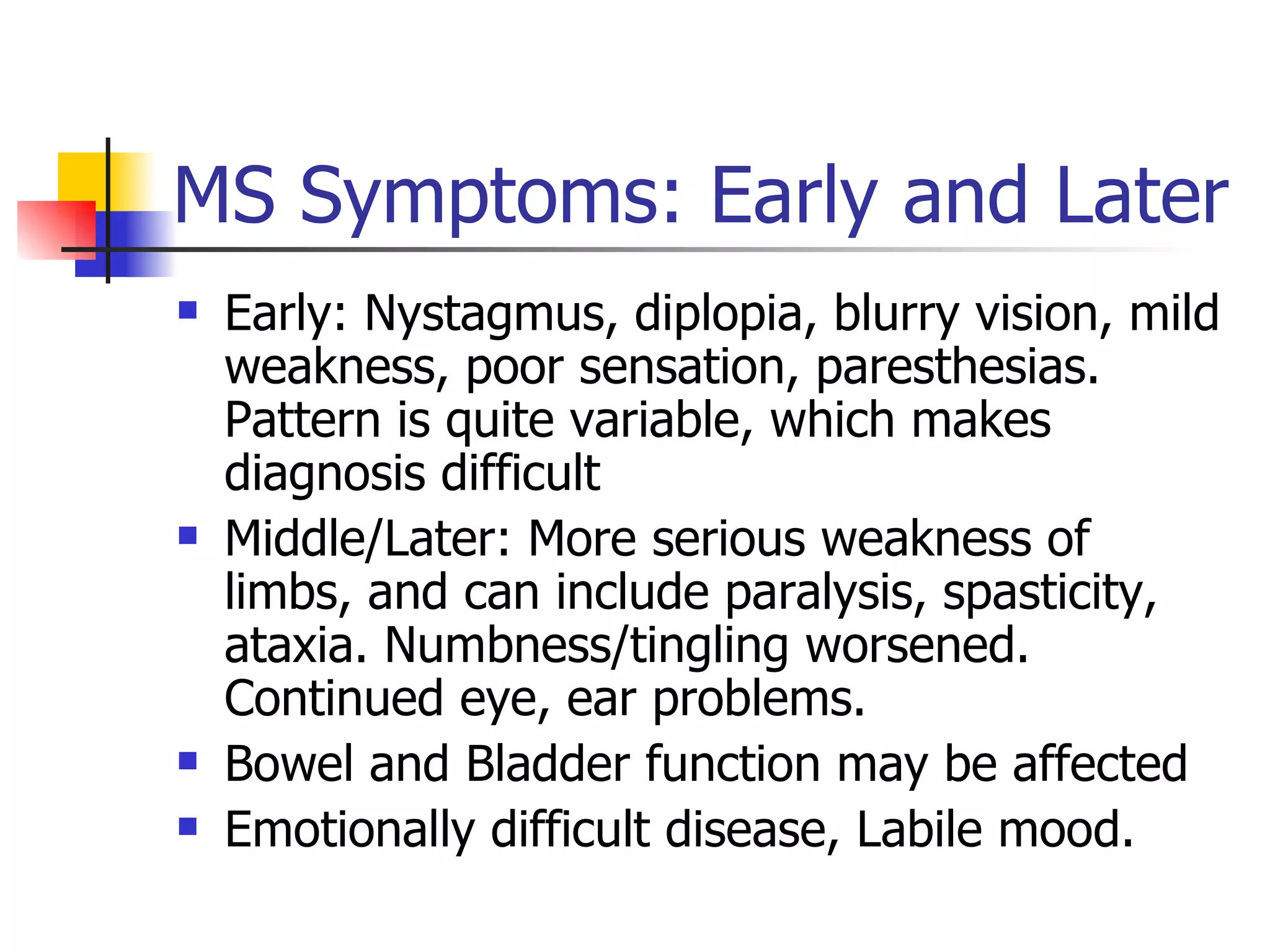 MS Symptoms: Early and Later

- Early: Nystagmus, diplopia, blurry vision, mild weakness, poor sensation, paresthesias. Pattern is quite variable, which makes diagnosis difficult
- Middle/Later: More serious weakness of limbs, and can include paralysis, spasticity, ataxia. Numbness/tingling worsened. Continued eye, ear problems.
- Bowel and Bladder function may be affected
- Emotionally difficult disease, Labile mood.